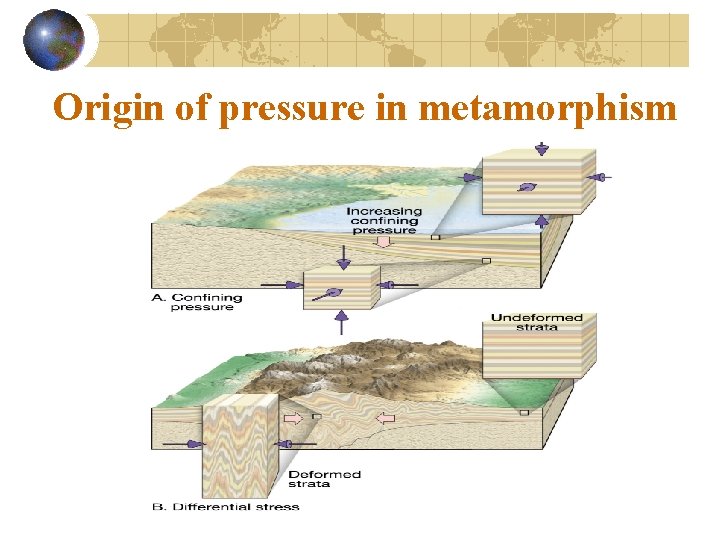 Origin of pressure in metamorphism

Increasing confining pressure

A. Confining pressure

Undeformed strata

Deformed strata

B. Differential stress